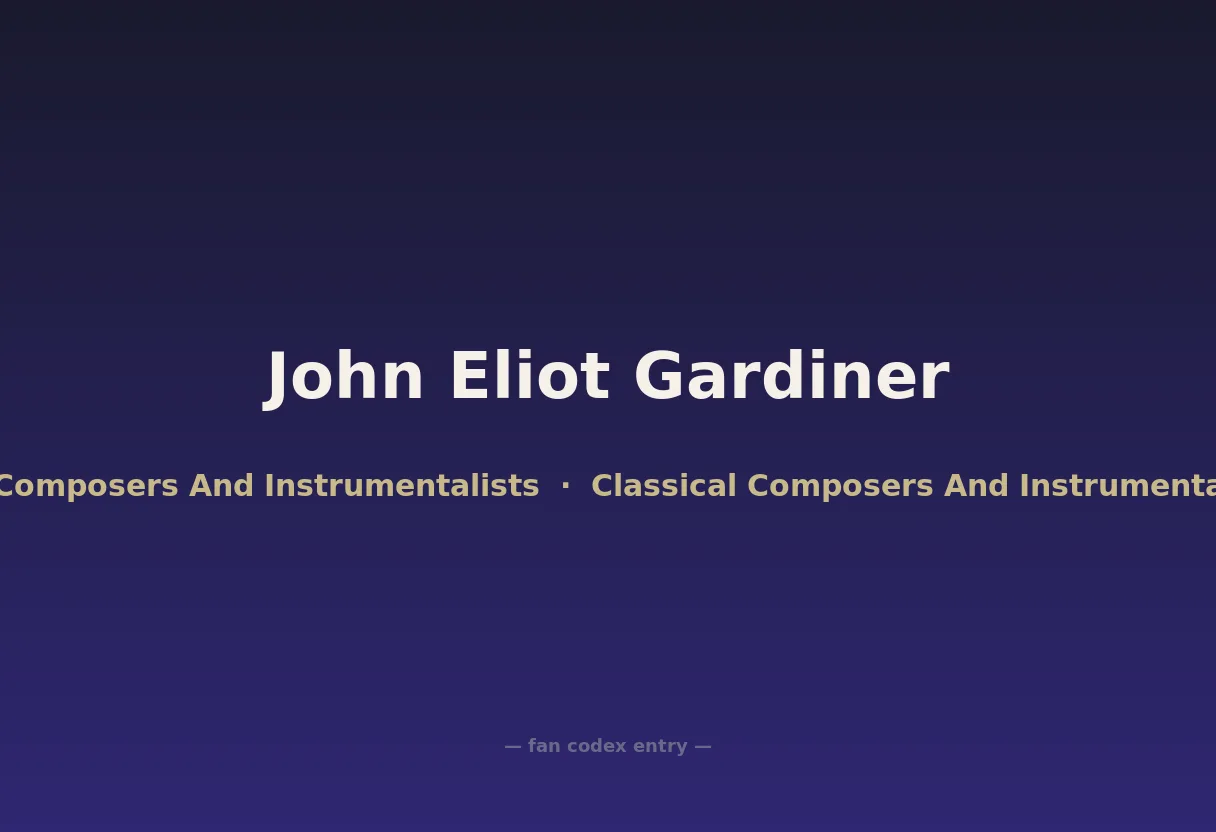 John Eliot Gardiner

Composers And Instrumentalists · Classical Composers And Instrumenta

— fan codex entry —